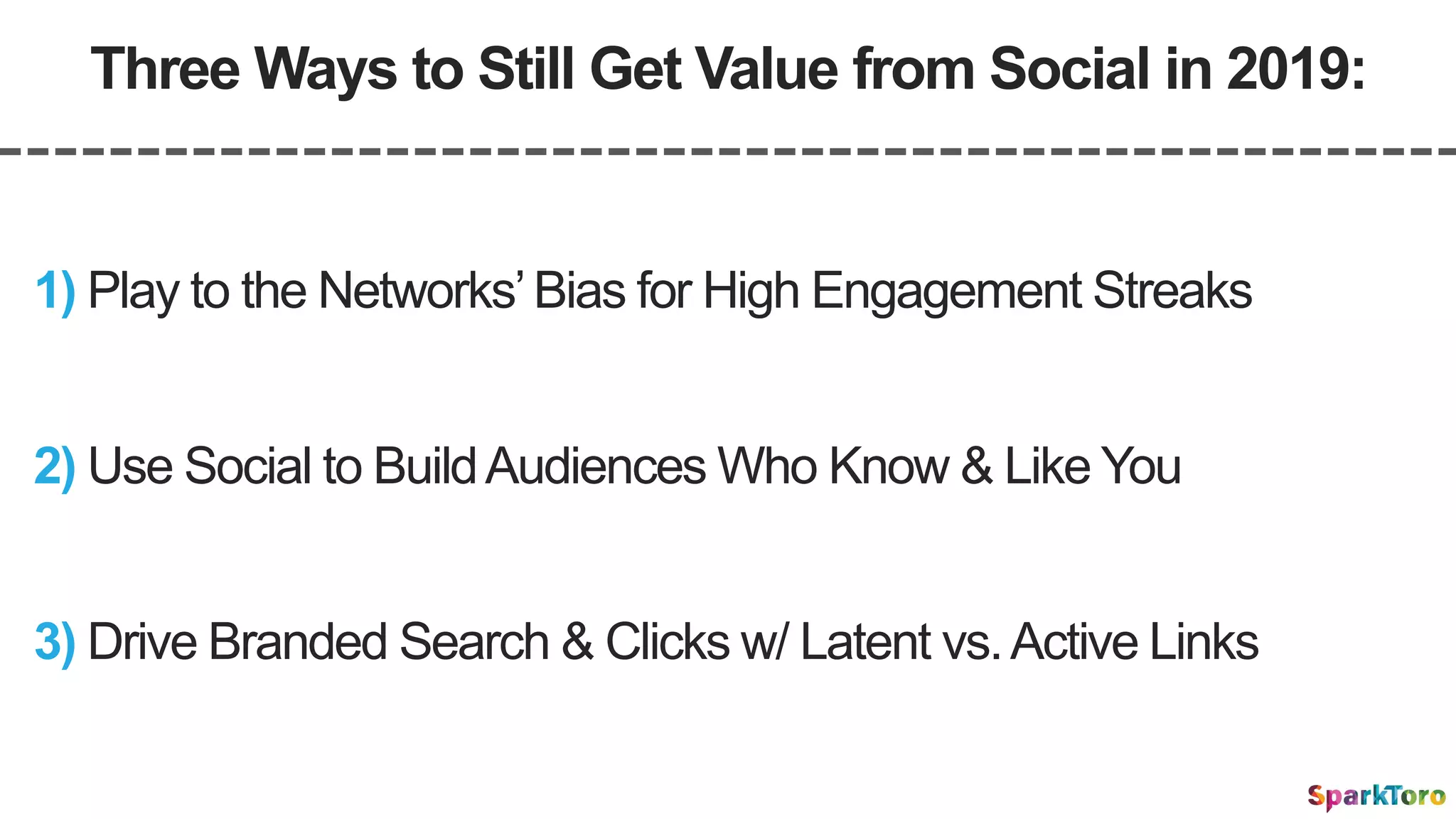 Three Ways to Still Get Value from Social in 2019:

1) Play to the Networks' Bias for High Engagement Streaks

2) Use Social to Build Audiences Who Know & Like You

3) Drive Branded Search & Clicks w/ Latent vs. Active Links

SparkToro